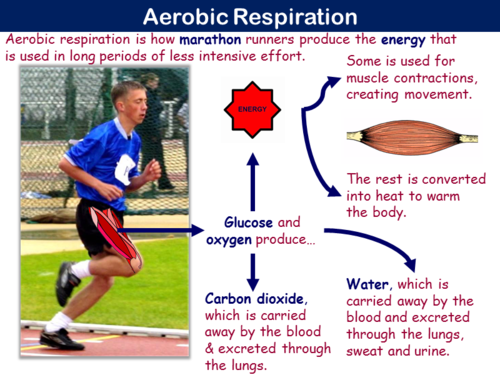 Aerobic Respiration

Aerobic respiration is how marathon runners produce the energy that is used in long periods of less intensive effort.

ENERGY

Some is used for muscle contractions, creating movement.

The rest is converted into heat to warm the body.

Glucose and oxygen produce…

Carbon dioxide, which is carried away by the blood & excreted through the lungs.

Water, which is carried away by the blood and excreted through the lungs, sweat and urine.